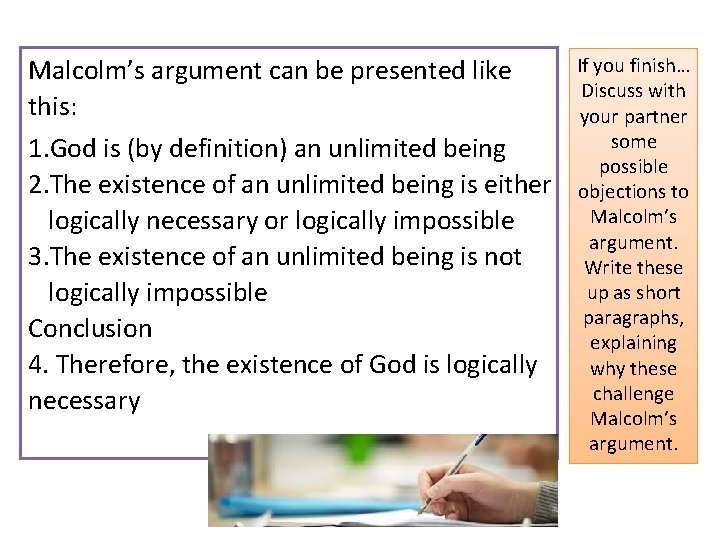 Malcolm's argument can be presented like this:

1.God is (by definition) an unlimited being

2.The existence of an unlimited being is either logically necessary or logically impossible

3.The existence of an unlimited being is not logically impossible

Conclusion

4. Therefore, the existence of God is logically necessary

If you finish… Discuss with your partner some possible objections to Malcolm's argument. Write these up as short paragraphs, explaining why these challenge Malcolm's argument.